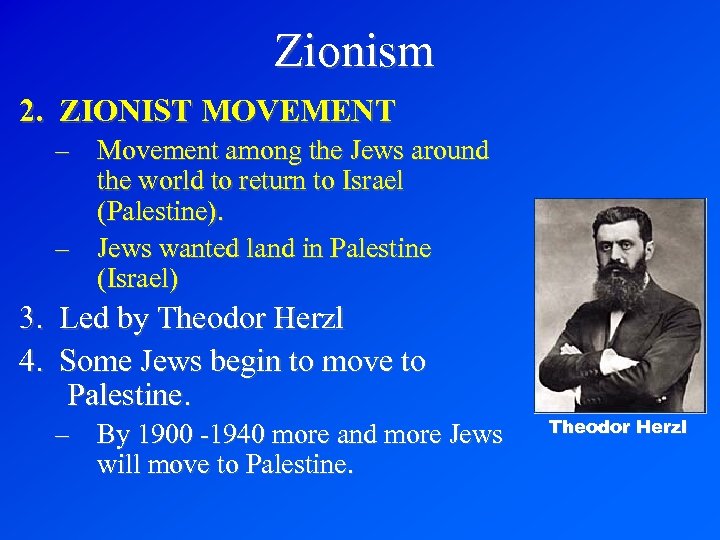 Zionism

2. ZIONIST MOVEMENT

– Movement among the Jews around the world to return to Israel (Palestine).

– Jews wanted land in Palestine (Israel)

3. Led by Theodor Herzl

4. Some Jews begin to move to Palestine.

– By 1900 -1940 more and more Jews will move to Palestine.

Theodor Herzl